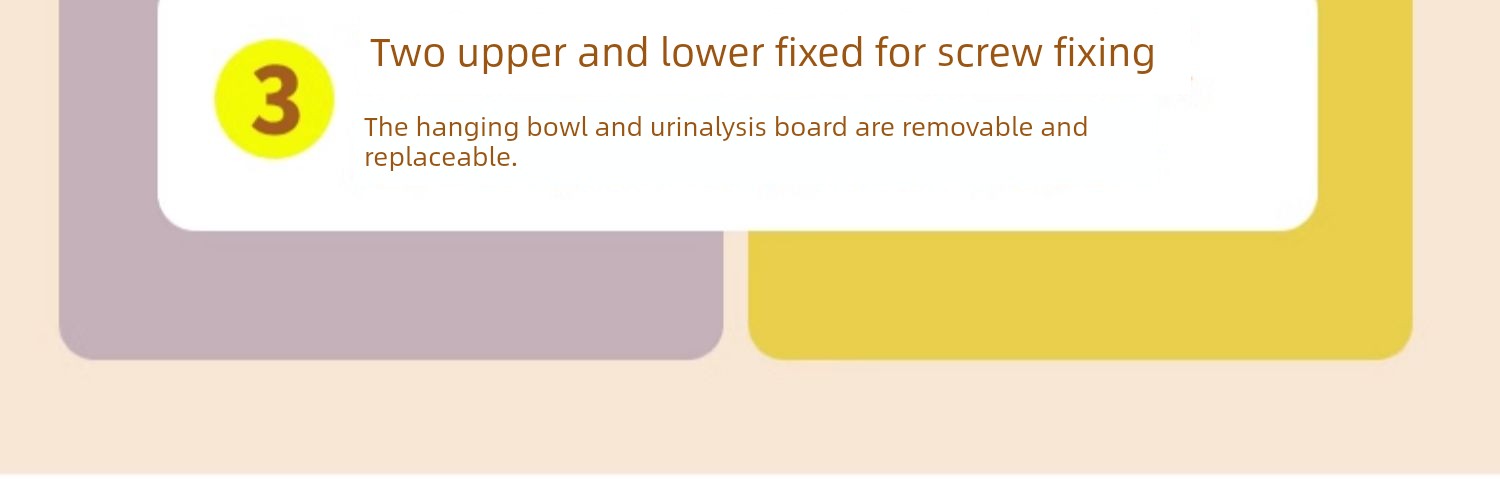 3

Two upper and lower fixed for screw fixing

The hanging bowl and urinalysis board are removable and replaceable.